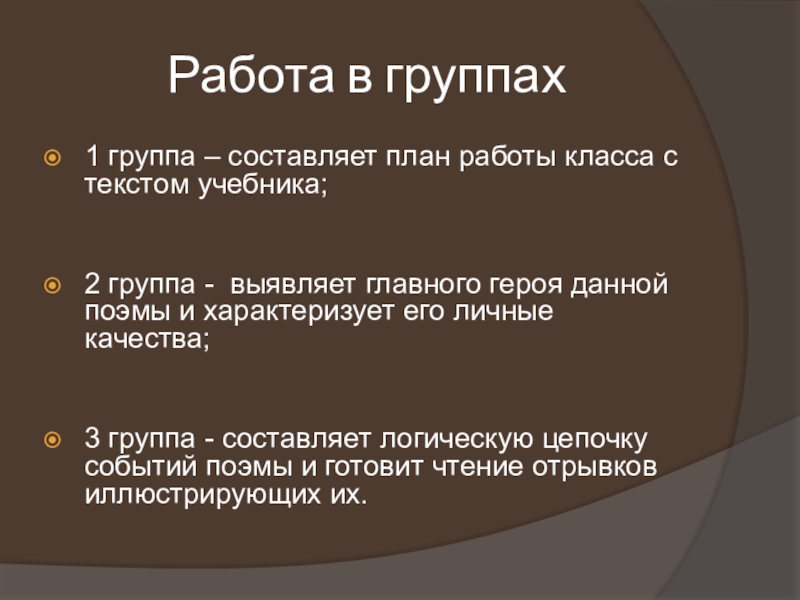 Работа в группах

1 группа – составляет план работы класса с текстом учебника;

2 группа - выявляет главного героя данной поэмы и характеризует его личные качества;

3 группа - составляет логическую цепочку событий поэмы и готовит чтение отрывков иллюстрирующих их.